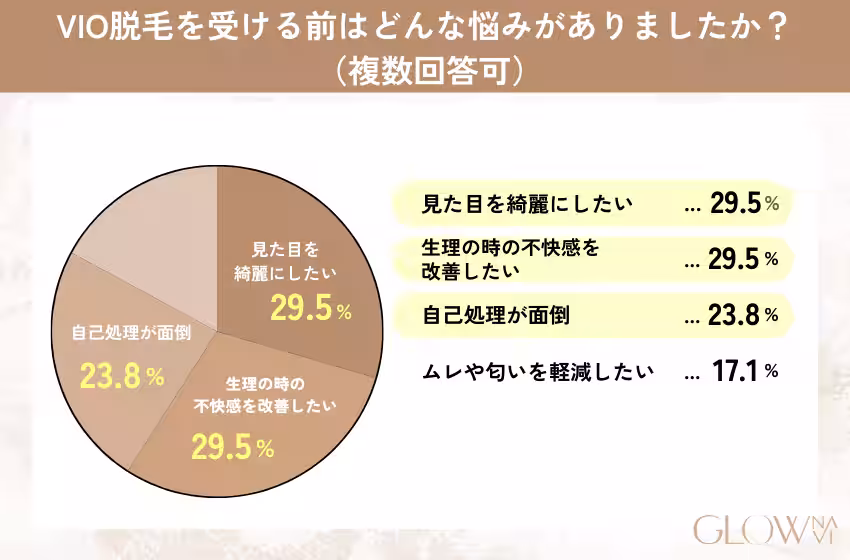 VIO脱毛を受ける前はどんな悩みがありましたか？
（複数回答可）

見た目を綺麗にしたい
29.5％

自己処理が面倒
23.8％

生理の時の不快感を改善したい
29.5％

見た目を綺麗にしたい … 29.5％
生理の時の不快感を改善したい … 29.5％
自己処理が面倒 … 23.8％
ムレや匂いを軽減したい … 17.1％

GLOW NAVI